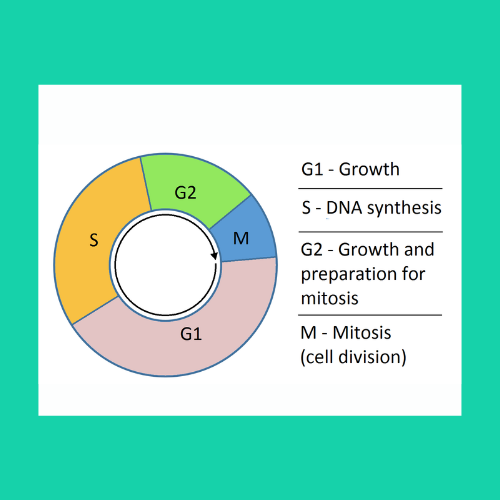 G2

S

M

G1

G1 - Growth

S - DNA synthesis

G2 - Growth and preparation for mitosis

M - Mitosis (cell division)